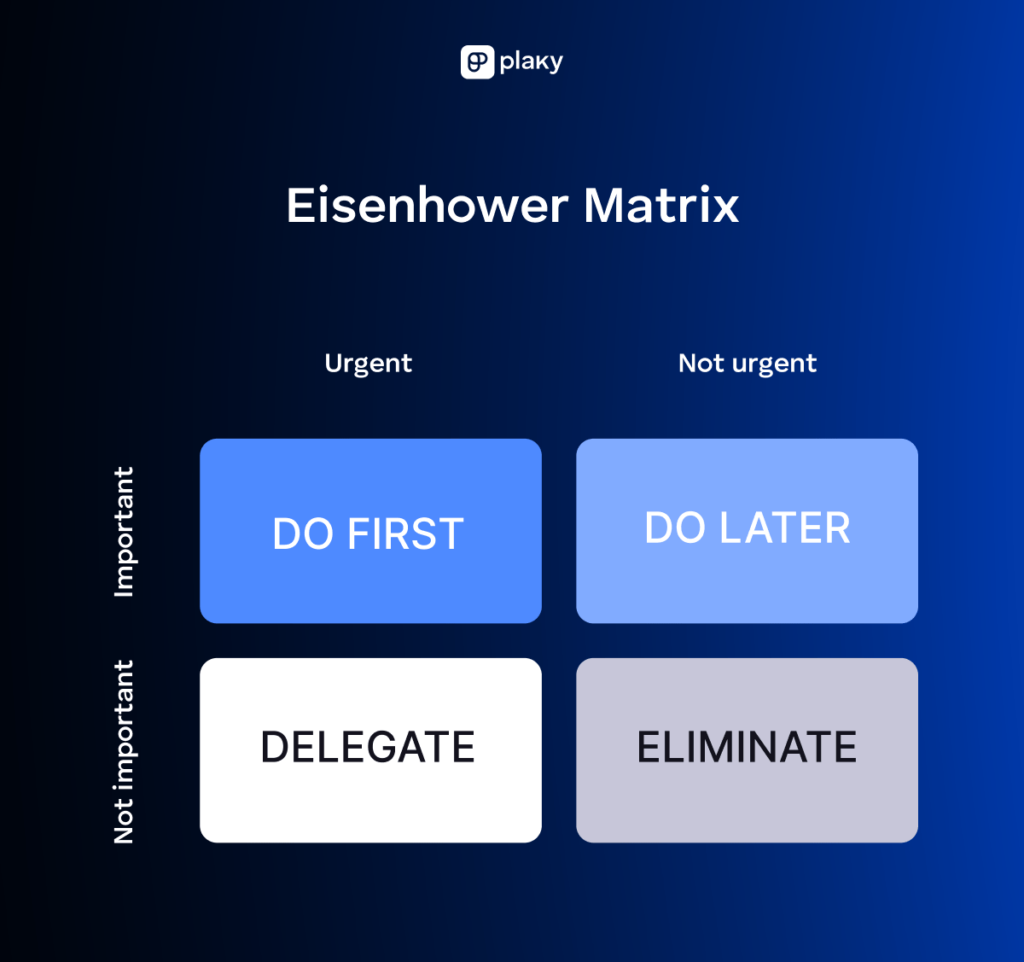 plaky

Eisenhower Matrix

| | Urgent | Not urgent |
|---|---|---|
| Important | DO FIRST | DO LATER |
| Not important | DELEGATE | ELIMINATE |